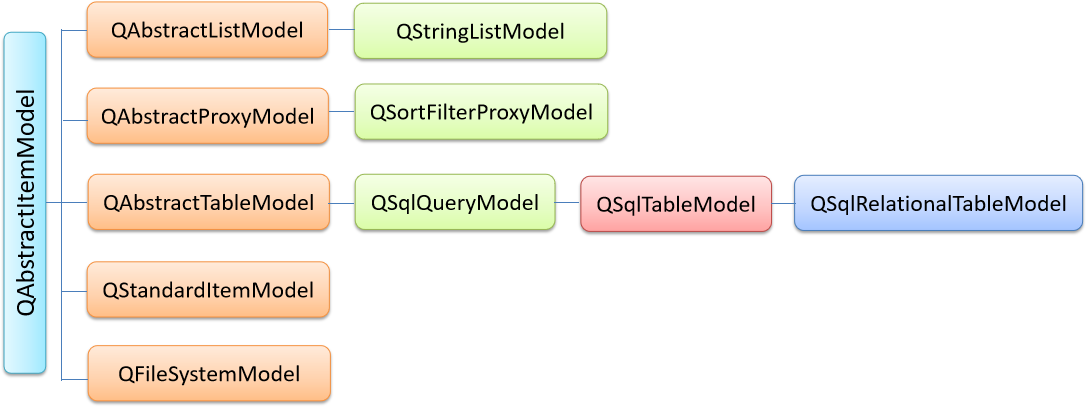 QAbstractItemModel

QAbstractListModel
QStringListModel

QAbstractProxyModel
QSortFilterProxyModel

QAbstractTableModel
QSqlQueryModel
QSqlTableModel
QSqlRelationalTableModel

QStandardItemModel

QFileSystemModel